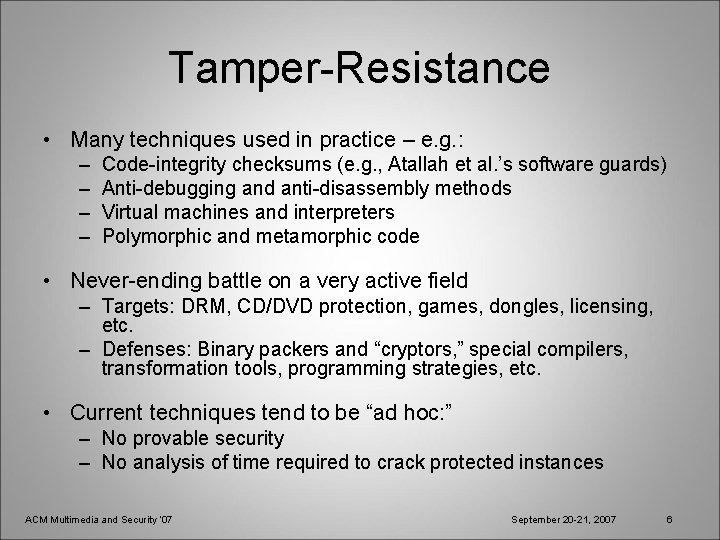 Tamper-Resistance

• Many techniques used in practice – e.g.:
– Code-integrity checksums (e.g., Atallah et al.'s software guards)
– Anti-debugging and anti-disassembly methods
– Virtual machines and interpreters
– Polymorphic and metamorphic code

• Never-ending battle on a very active field
– Targets: DRM, CD/DVD protection, games, dongles, licensing, etc.
– Defenses: Binary packers and "cryptors," special compilers, transformation tools, programming strategies, etc.

• Current techniques tend to be "ad hoc:"
– No provable security
– No analysis of time required to crack protected instances

ACM Multimedia and Security '07
September 20-21, 2007
6